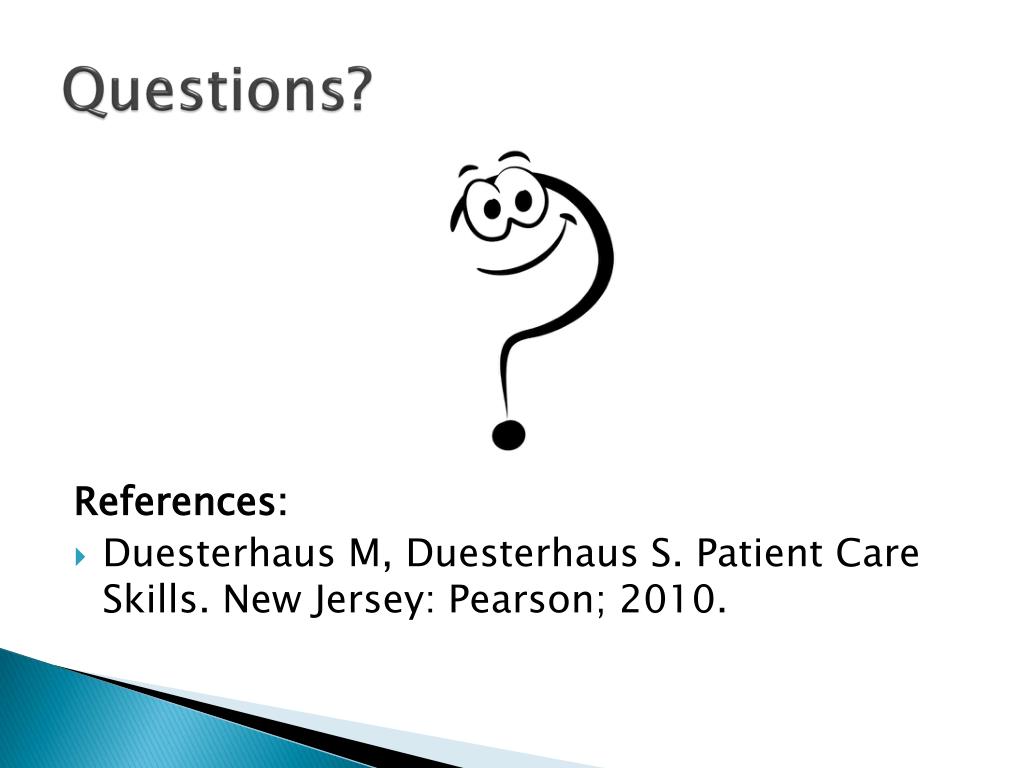 Questions?

References:

Duesterhaus M, Duesterhaus S. Patient Care Skills. New Jersey: Pearson; 2010.